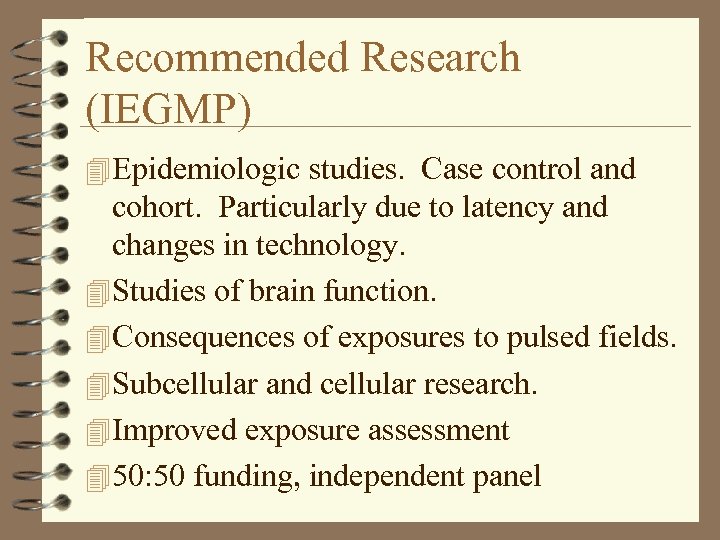 Recommended Research (IEGMP)

Epidemiologic studies. Case control and cohort. Particularly due to latency and changes in technology.

Studies of brain function.

Consequences of exposures to pulsed fields.

Subcellular and cellular research.

Improved exposure assessment

50:50 funding, independent panel